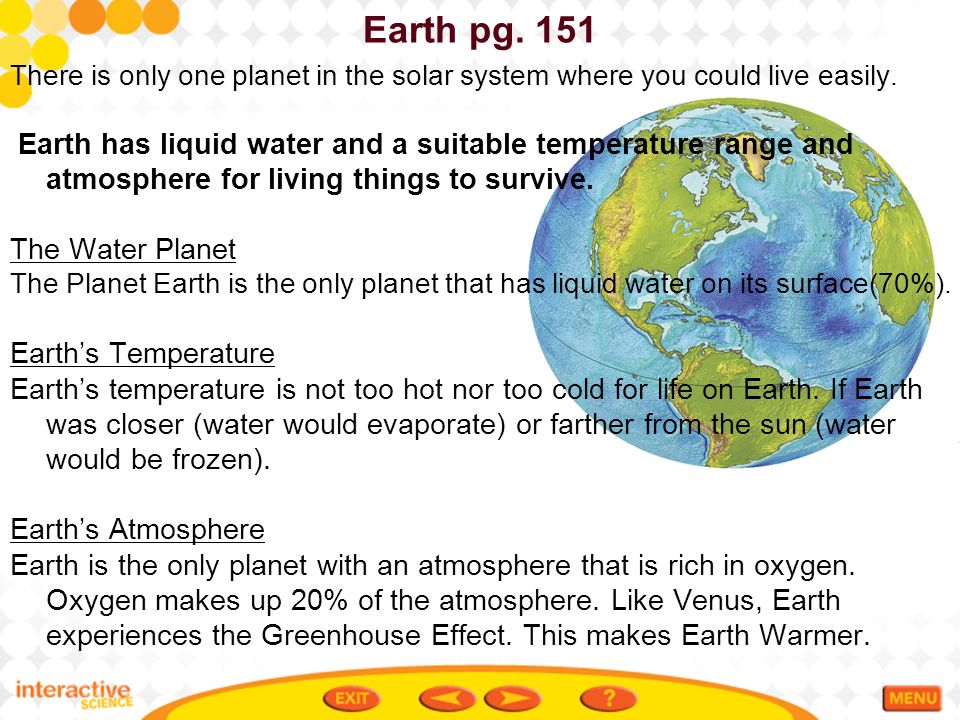 Earth pg. 151

There is only one planet in the solar system where you could live easily.

Earth has liquid water and a suitable temperature range and atmosphere for living things to survive.

The Water Planet
The Planet Earth is the only planet that has liquid water on its surface(70%).

Earth's Temperature
Earth's temperature is not too hot nor too cold for life on Earth. If Earth was closer (water would evaporate) or farther from the sun (water would be frozen).

Earth's Atmosphere
Earth is the only planet with an atmosphere that is rich in oxygen. Oxygen makes up 20% of the atmosphere. Like Venus, Earth experiences the Greenhouse Effect. This makes Earth Warmer.

interactive SCIENCE

EXIT

?

MENU